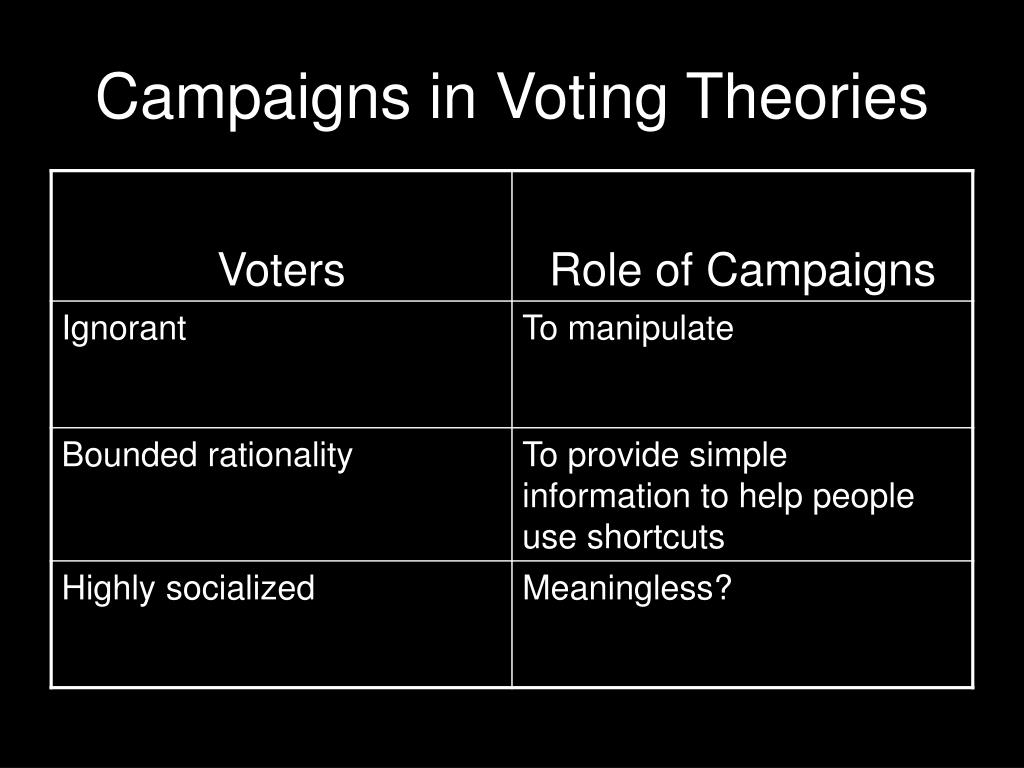 Campaigns in Voting Theories

| Voters | Role of Campaigns |
|---|---|
| Ignorant | To manipulate |
| Bounded rationality | To provide simple information to help people use shortcuts |
| Highly socialized | Meaningless? |